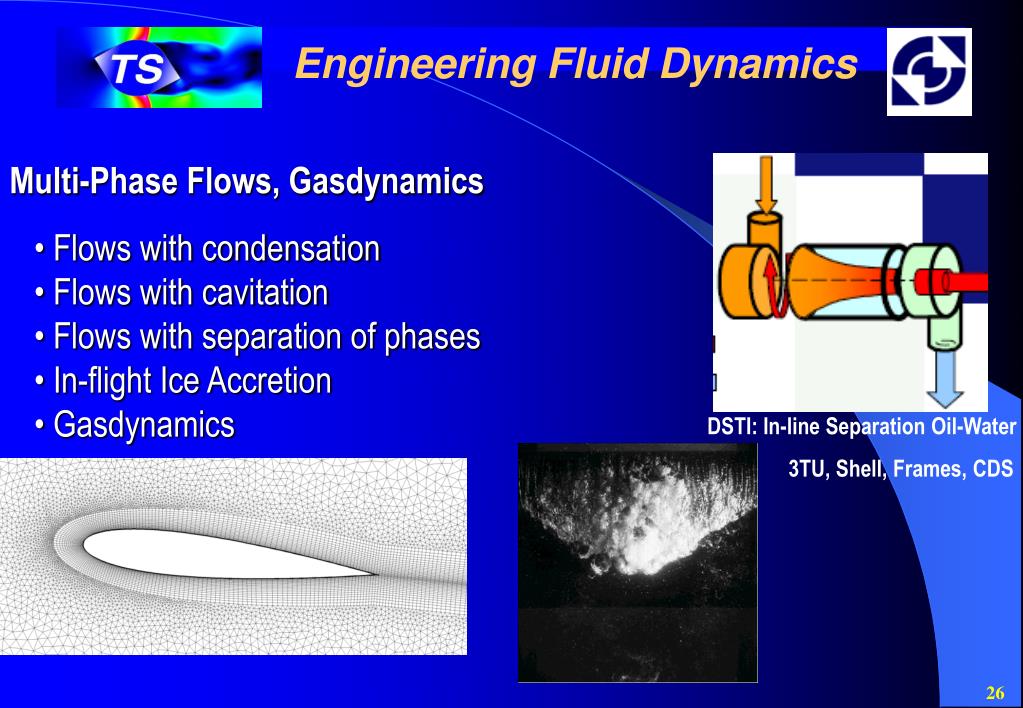 TS

Engineering Fluid Dynamics

Multi-Phase Flows, Gasdynamics

• Flows with condensation
• Flows with cavitation
• Flows with separation of phases
• In-flight Ice Accretion
• Gasdynamics

DSTI: In-line Separation Oil-Water

3TU, Shell, Frames, CDS

26